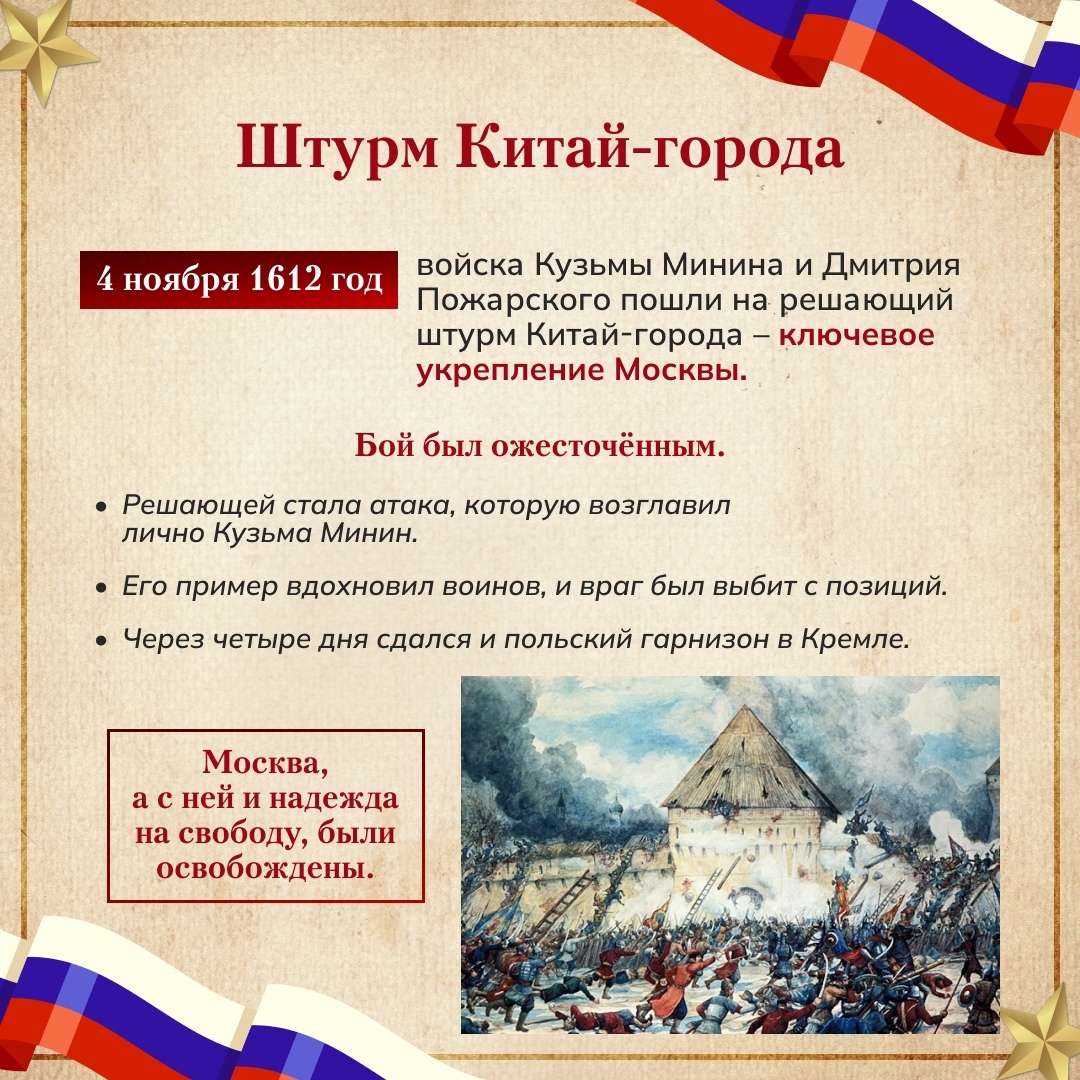 Штурм Китай-города

4 ноября 1612 год

войска Кузьмы Минина и Дмитрия Пожарского пошли на решающий штурм Китай-города – ключевое укрепление Москвы.

Бой был ожесточённым.

• Решающей стала атака, которую возглавил лично Кузьма Минин.

• Его пример вдохновил воинов, и враг был выбит с позиций.

• Через четыре дня сдался и польский гарнизон в Кремле.

Москва, а с ней и надежда на свободу, были освобождены.